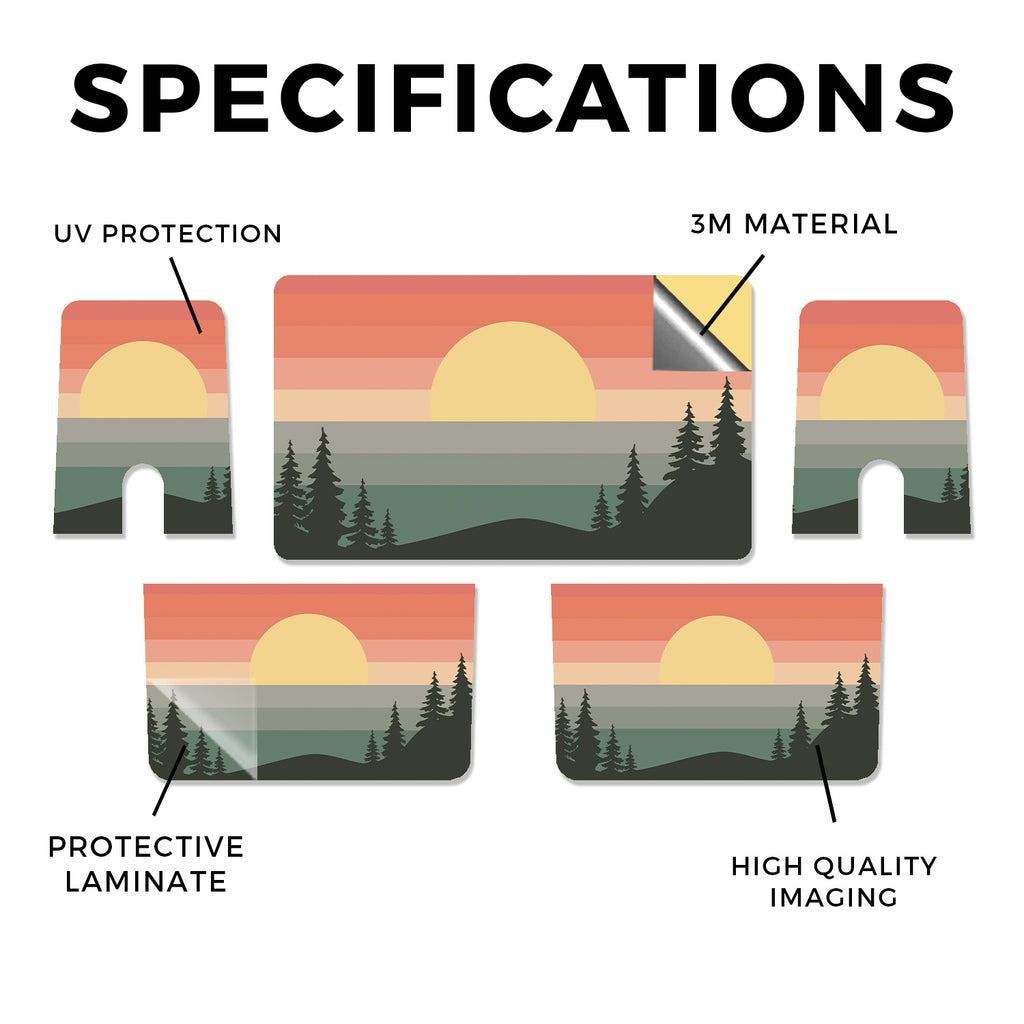 SPECIFICATIONS

UV PROTECTION

3M MATERIAL

PROTECTIVE LAMINATE

HIGH QUALITY IMAGING